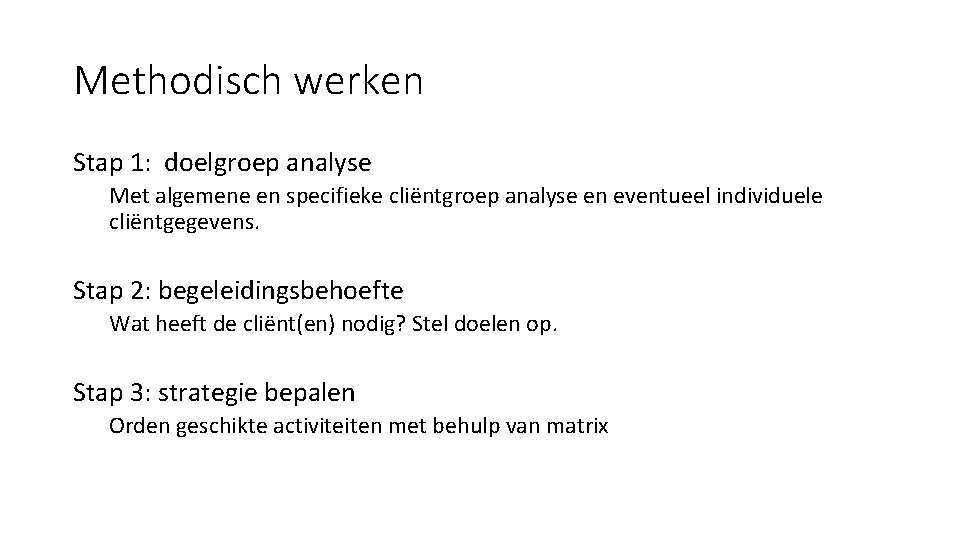 Methodisch werken

Stap 1: doelgroep analyse

Met algemene en specifieke cliëntgroep analyse en eventueel individuele cliëntgegevens.

Stap 2: begeleidingsbehoefte

Wat heeft de cliënt(en) nodig? Stel doelen op.

Stap 3: strategie bepalen

Orden geschikte activiteiten met behulp van matrix